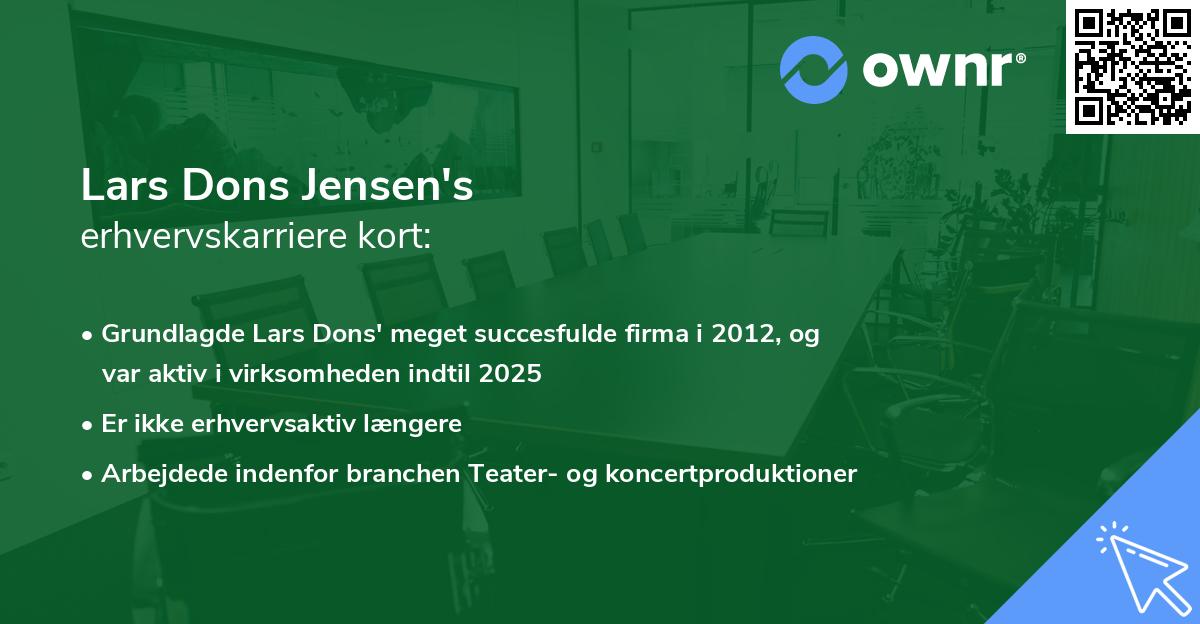 ownr®

Lars Dons Jensen's
erhvervskarriere kort:

• Grundlagde Lars Dons' meget succesfulde firma i 2012, og var aktiv i virksomheden indtil 2025

• Er ikke erhvervsaktiv længere

• Arbejdede indenfor branchen Teater- og koncertproduktioner